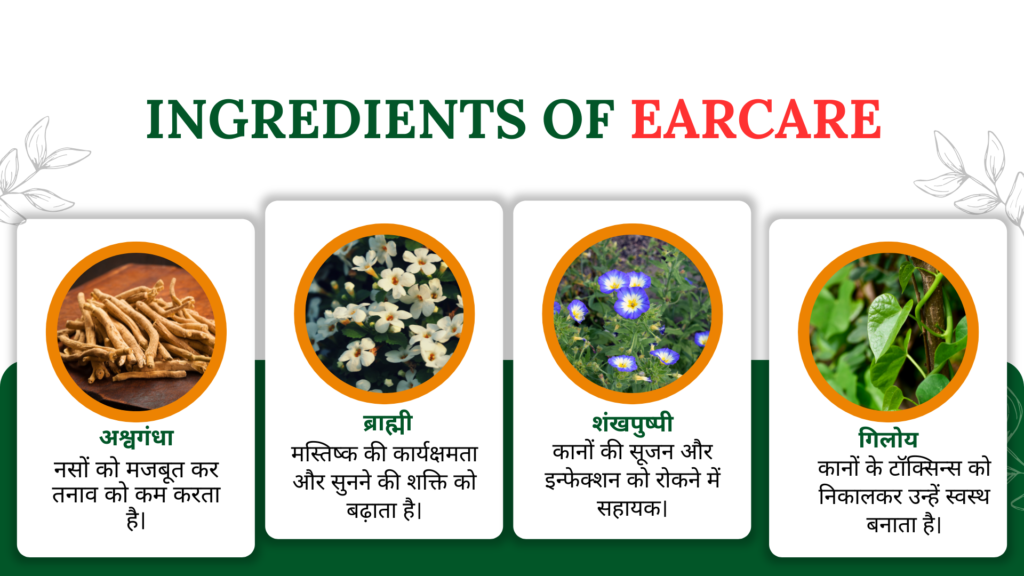 INGREDIENTS OF EARCARE

अश्वगंधा
नसों को मजबूत कर तनाव को कम करता है।

ब्राह्मी
मस्तिष्क की कार्यक्षमता और सुनने की शक्ति को बढ़ाता है।

शंखपुष्पी
कानों की सूजन और इन्फेक्शन को रोकने में सहायक।

गिलोय
कानों के टॉक्सिन्स को निकालकर उन्हें स्वस्थ बनाता है।